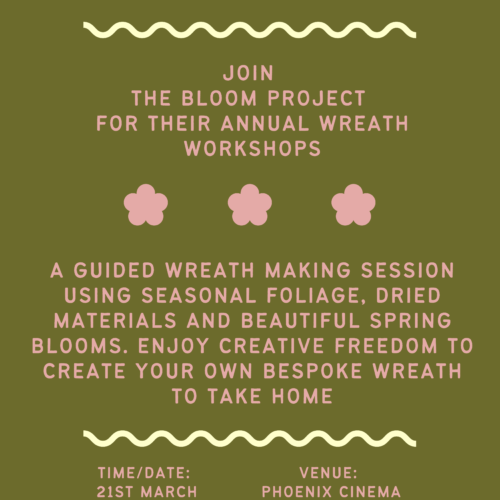 JOIN
THE BLOOM PROJECT
FOR THEIR ANNUAL WREATH WORKSHOPS

A GUIDED WREATH MAKING SESSION USING SEASONAL FOLIAGE, DRIED MATERIALS AND BEAUTIFUL SPRING BLOOMS. ENJOY CREATIVE FREEDOM TO CREATE YOUR OWN BESPOKE WREATH TO TAKE HOME

TIME/DATE:
21ST MARCH

VENUE:
PHOENIX CINEMA